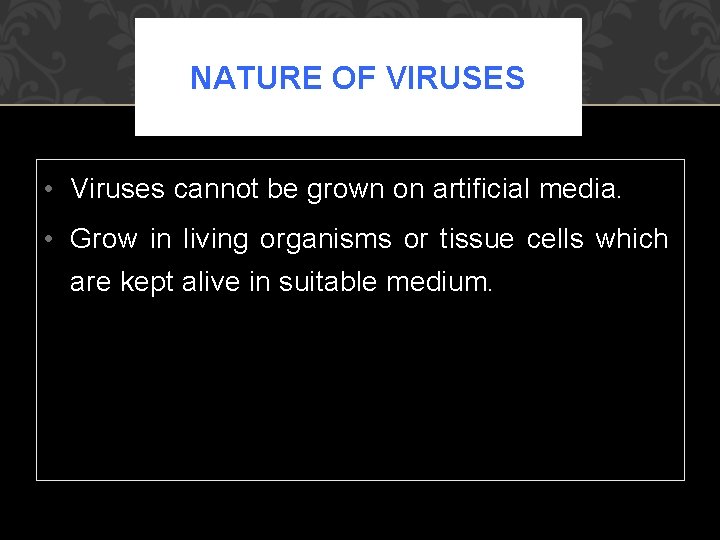 NATURE OF VIRUSES

• Viruses cannot be grown on artificial media.

• Grow in living organisms or tissue cells which are kept alive in suitable medium.